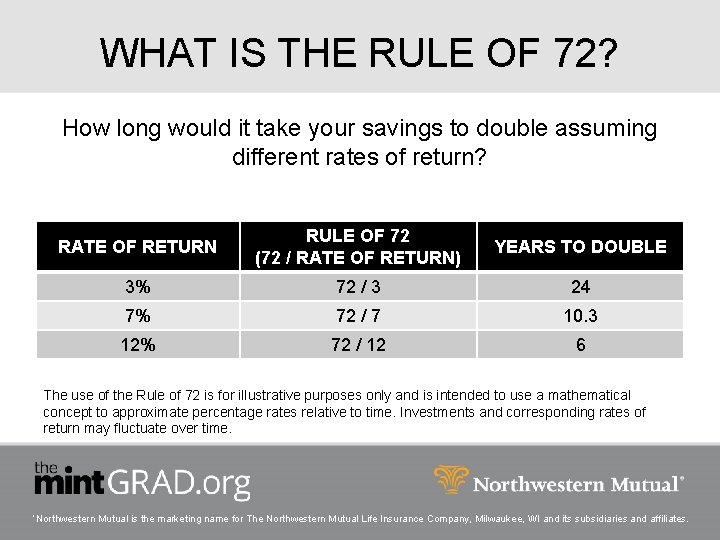 WHAT IS THE RULE OF 72?

How long would it take your savings to double assuming different rates of return?

| RATE OF RETURN | RULE OF 72 (72 / RATE OF RETURN) | YEARS TO DOUBLE |
|---|---|---|
| 3% | 72 / 3 | 24 |
| 7% | 72 / 7 | 10.3 |
| 12% | 72 / 12 | 6 |

The use of the Rule of 72 is for illustrative purposes only and is intended to use a mathematical concept to approximate percentage rates relative to time. Investments and corresponding rates of return may fluctuate over time.

the mint GRAD.org

Northwestern Mutual®

*Northwestern Mutual is the marketing name for The Northwestern Mutual Life Insurance Company, Milwaukee, WI and its subsidiaries and affiliates.